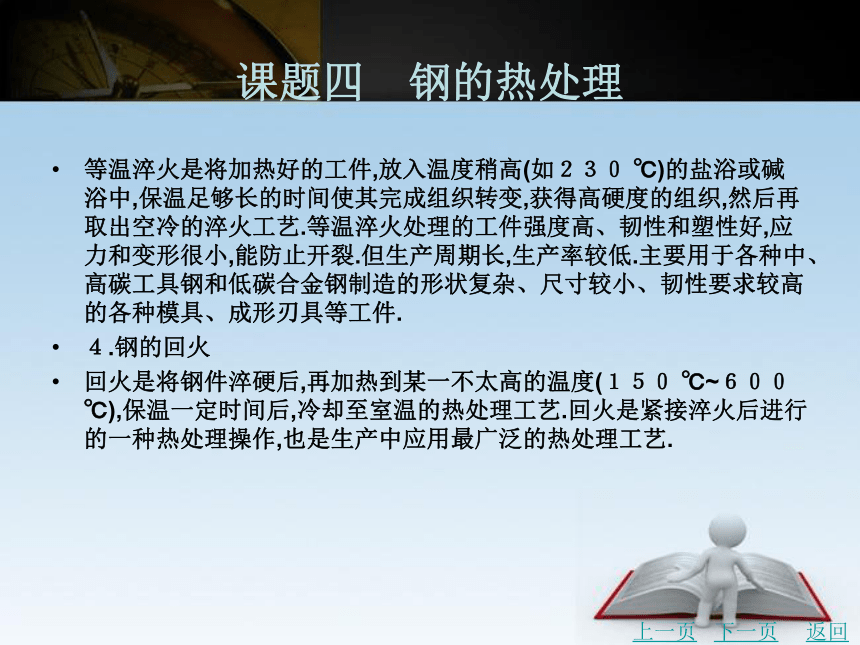 课题四　钢的热处理

• 等温淬火是将加热好的工件,放入温度稍高(如２３０℃)的盐浴或碱浴中,保温足够长的时间使其完成组织转变,获得高硬度的组织,然后再取出空冷的淬火工艺.等温淬火处理的工件强度高、韧性和塑性好,应力和变形很小,能防止开裂.但生产周期长,生产率较低.主要用于各种中、高碳工具钢和低碳合金钢制造的形状复杂、尺寸较小、韧性要求较高的各种模具、成形刃具等工件.

• ４.钢的回火

• 回火是将钢件淬硬后,再加热到某一不太高的温度(１５０℃~６００℃),保温一定时间后,冷却至室温的热处理工艺.回火是紧接淬火后进行的一种热处理操作,也是生产中应用最广泛的热处理工艺.

上一页　下一页　返回